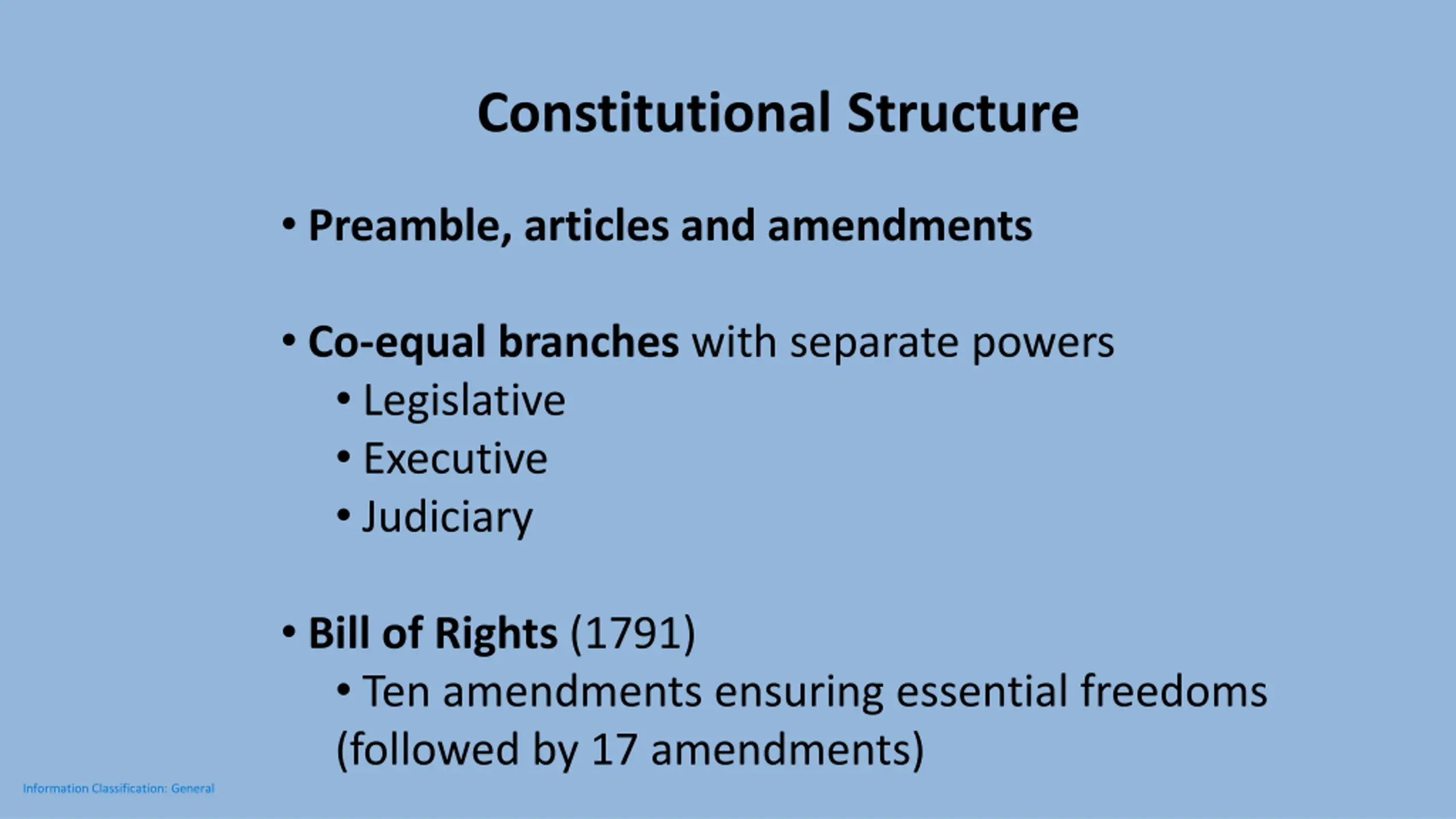 Constitutional Structure

• Preamble, articles and amendments

• Co-equal branches with separate powers
• Legislative
• Executive
• Judiciary

• Bill of Rights (1791)
• Ten amendments ensuring essential freedoms (followed by 17 amendments)

Information Classification: General